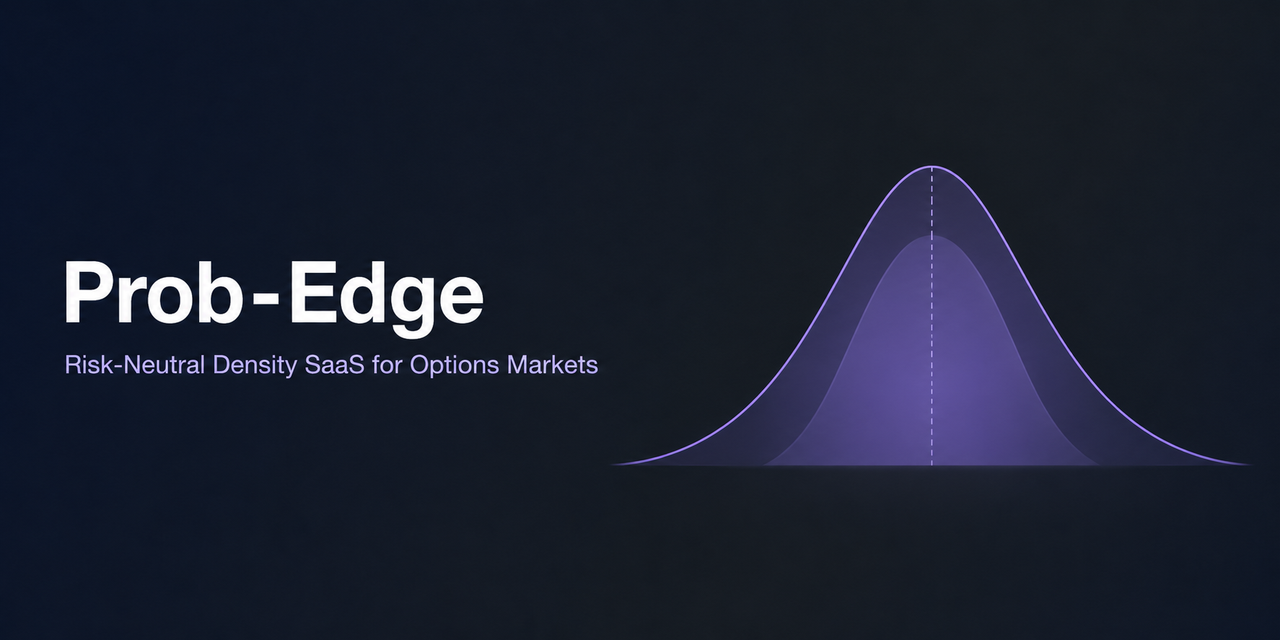 Prob-Edge

Risk-Neutral Density SaaS for Options Markets